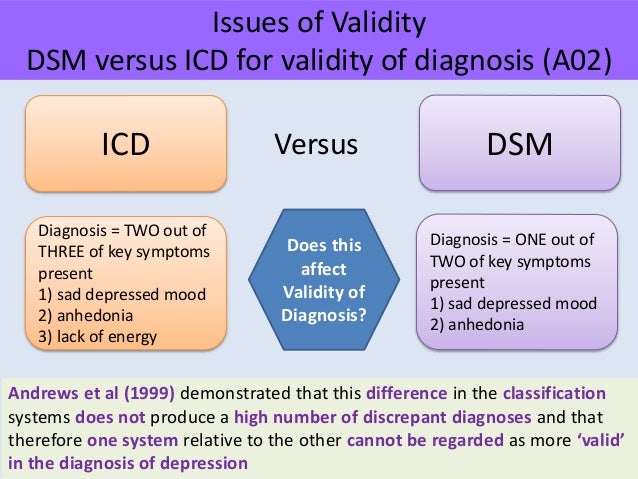 Issues of Validity
DSM versus ICD for validity of diagnosis (A02)

ICD

Versus

DSM

Diagnosis = TWO out of THREE of key symptoms present
1) sad depressed mood
2) anhedonia
3) lack of energy

Does this affect Validity of Diagnosis?

Diagnosis = ONE out of TWO of key symptoms present
1) sad depressed mood
2) anhedonia

Andrews et al (1999) demonstrated that this difference in the classification systems does not produce a high number of discrepant diagnoses and that therefore one system relative to the other cannot be regarded as more 'valid' in the diagnosis of depression